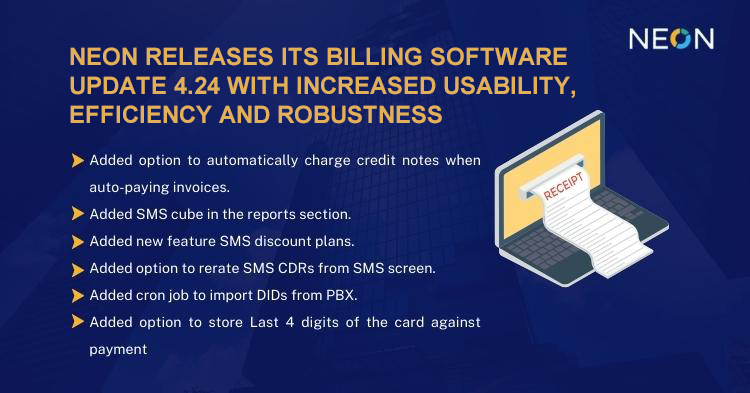 NEON

NEON RELEASES ITS BILLING SOFTWARE UPDATE 4.24 WITH INCREASED USABILITY, EFFICIENCY AND ROBUSTNESS

Added option to automatically charge credit notes when auto-paying invoices.

Added SMS cube in the reports section.

Added new feature SMS discount plans.

Added option to rerate SMS CDRs from SMS screen.

Added cron job to import DIDs from PBX.

Added option to store Last 4 digits of the card against payment

RECEIPT